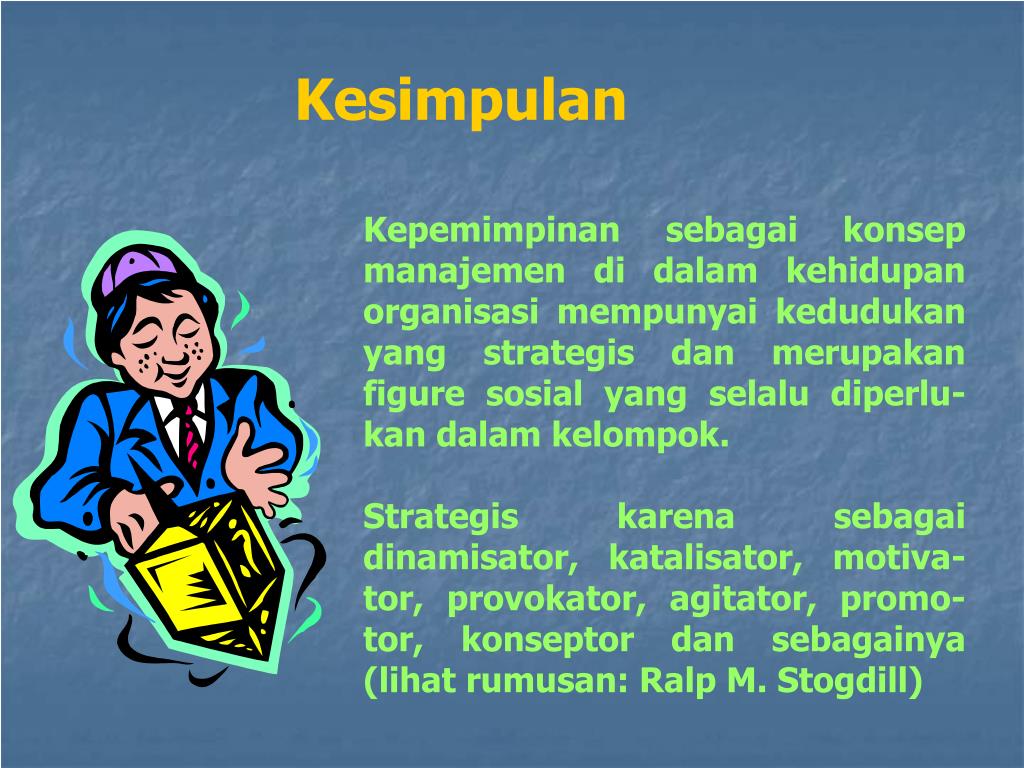 Kesimpulan

Kepemimpinan sebagai konsep manajemen di dalam kehidupan organisasi mempunyai kedudukan yang strategis dan merupakan figure sosial yang selalu diperlukan dalam kelompok.

Strategis karena sebagai dinamisator, katalisator, motivator, provokator, agitator, promotor, konseptor dan sebagainya (lihat rumusan: Ralp M. Stogdill)